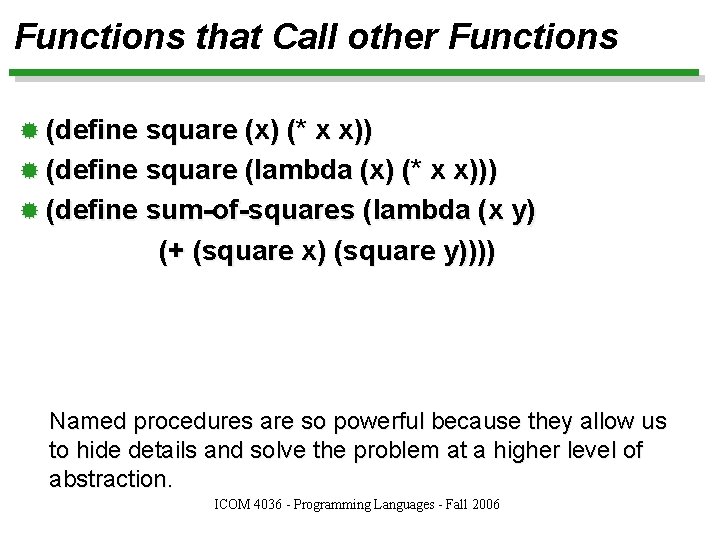 Functions that Call other Functions

(define square (x) (* x x))

(define square (lambda (x) (* x x)))

(define sum-of-squares (lambda (x y)
(+ (square x) (square y))))

Named procedures are so powerful because they allow us to hide details and solve the problem at a higher level of abstraction.

ICOM 4036 - Programming Languages - Fall 2006